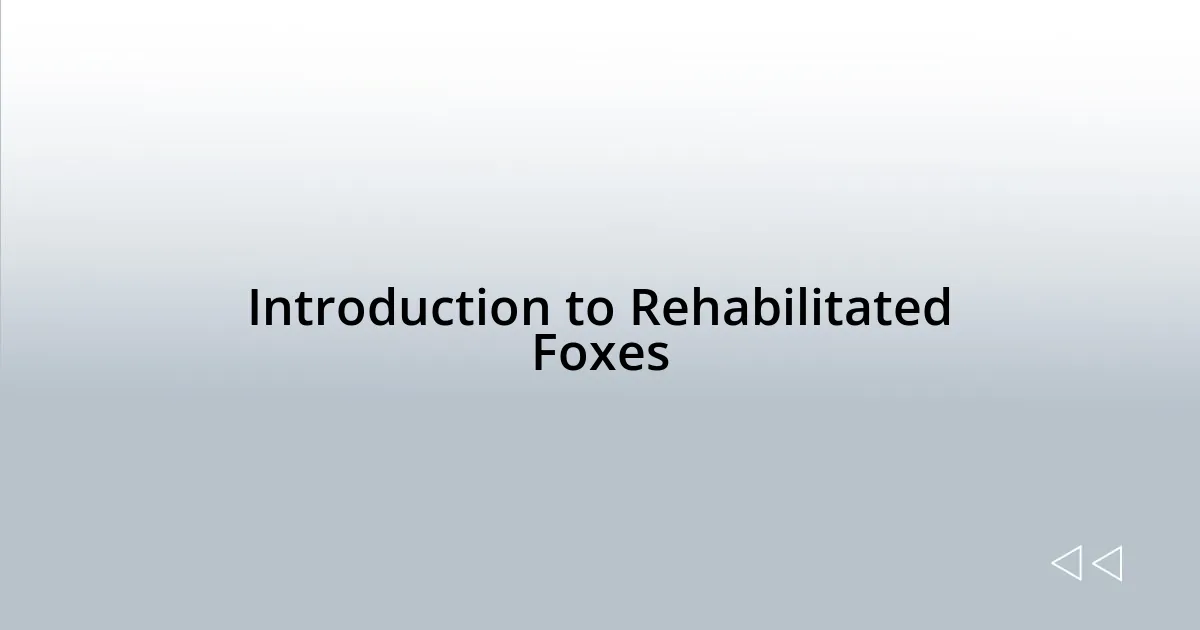 Introduction to Rehabilitated Foxes